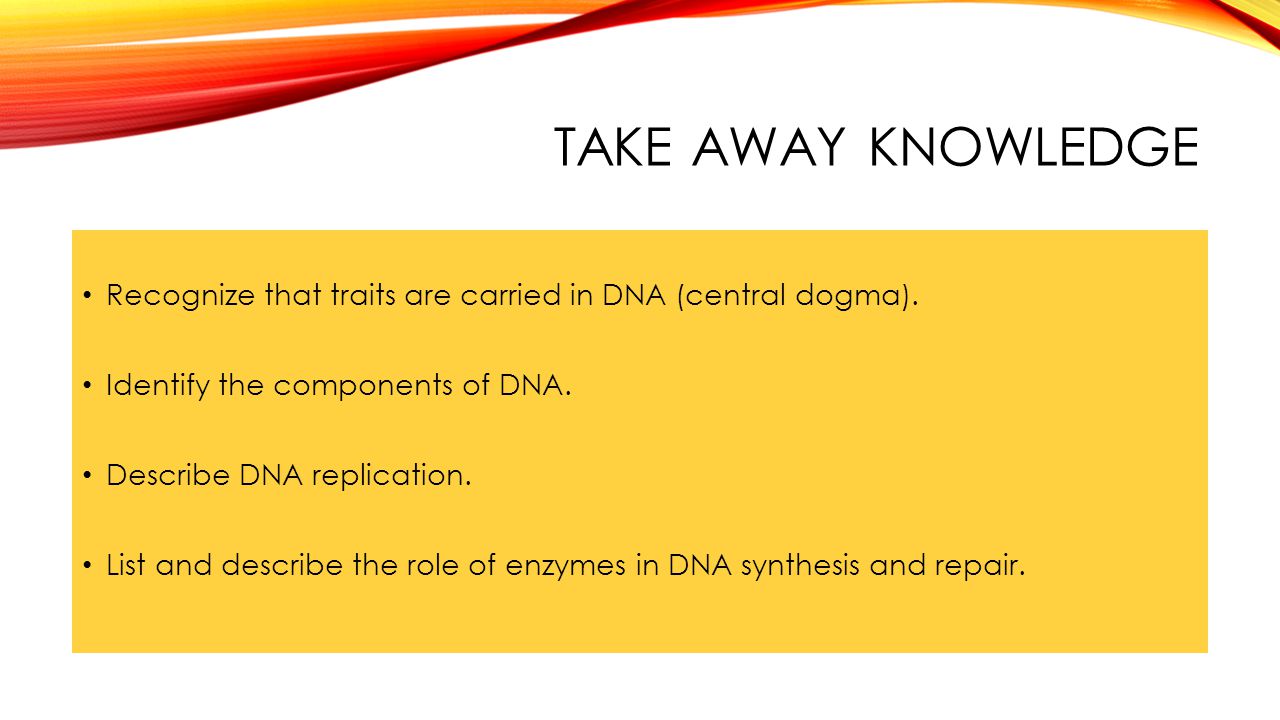 TAKE AWAY KNOWLEDGE

• Recognize that traits are carried in DNA (central dogma).

• Identify the components of DNA.

• Describe DNA replication.

• List and describe the role of enzymes in DNA synthesis and repair.